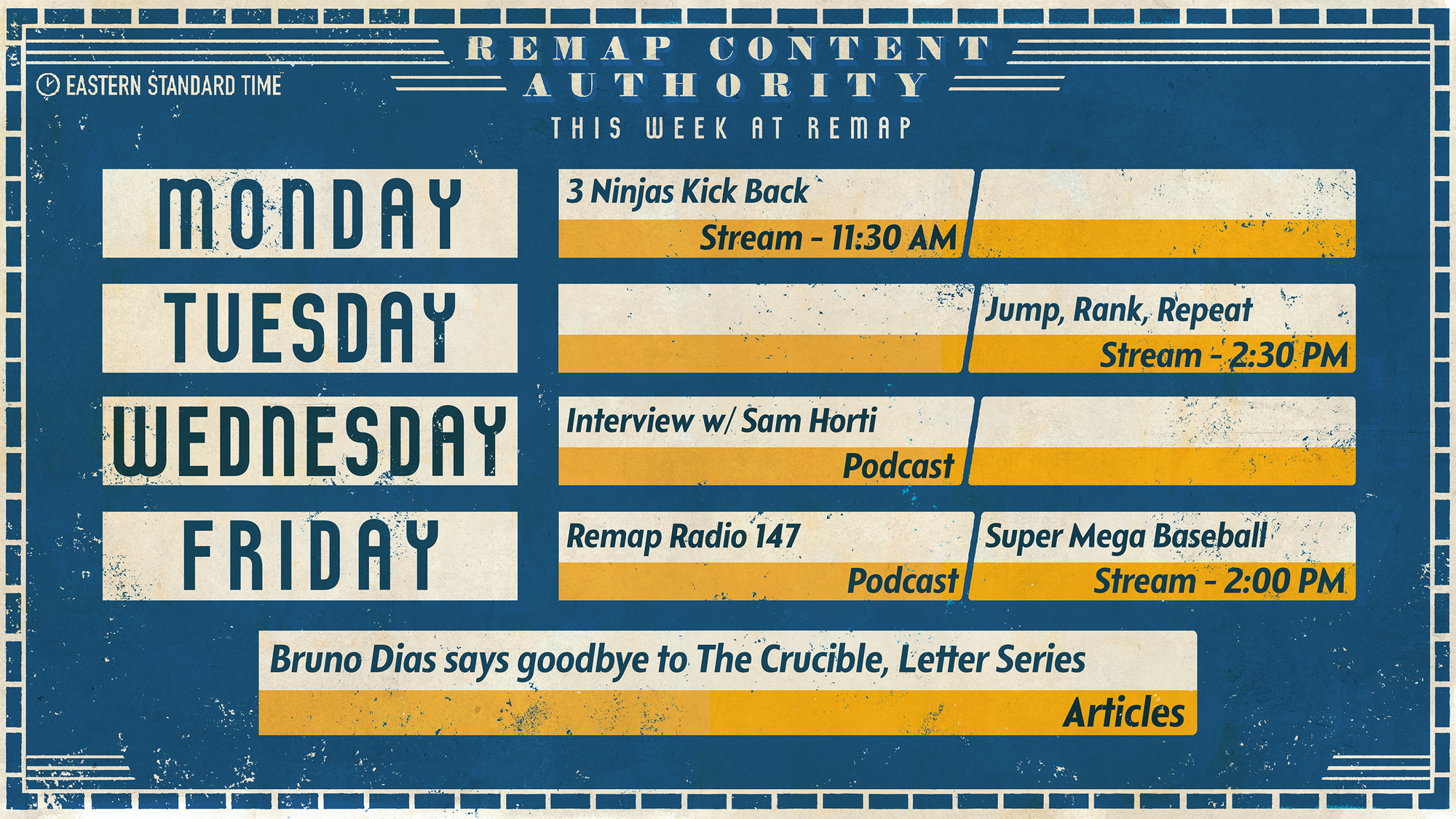 EASTERN STANDARD TIME

REMAP CONTENT AUTHORITY

THIS WEEK AT REMAP

MONDAY

3 Ninjas Kick Back
Stream - 11:30 AM

TUESDAY

Jump, Rank, Repeat
Stream - 2:30 PM

WEDNESDAY

Interview w/ Sam Horti
Podcast

FRIDAY

Remap Radio 147
Podcast

Super Mega Baseball
Stream - 2:00 PM

Bruno Dias says goodbye to The Crucible, Letter Series
Articles